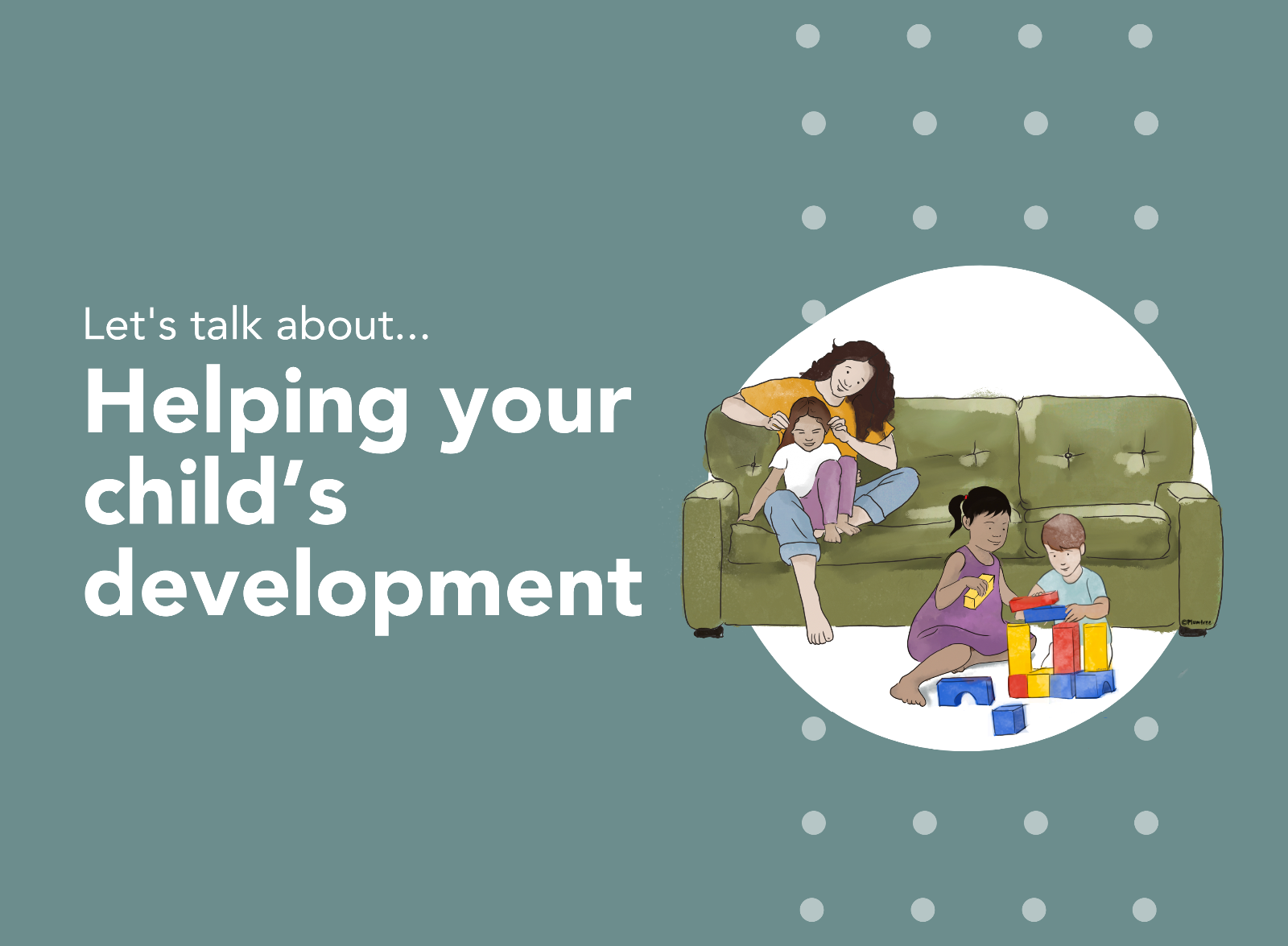 Let's talk about...

Helping your child's development

©Plumtree